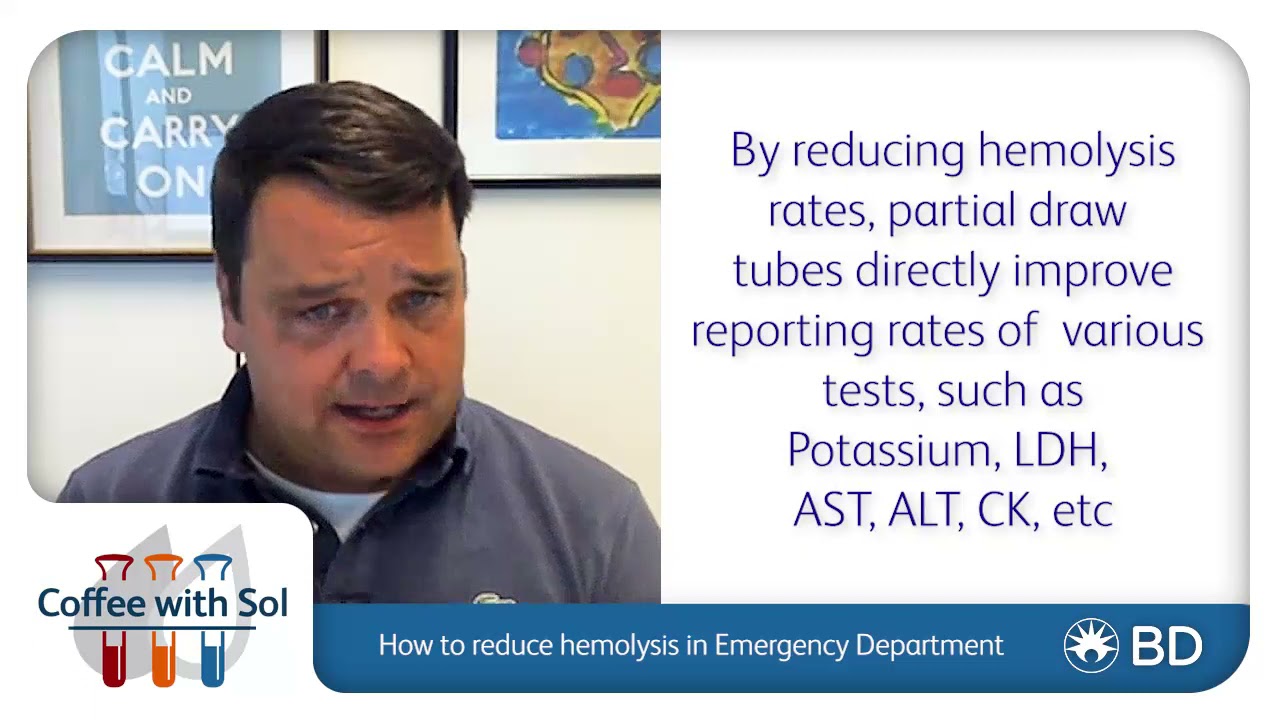 CALM
AND
CARRY
ON

By reducing hemolysis rates, partial draw tubes directly improve reporting rates of various tests, such as Potassium, LDH, AST, ALT, CK, etc

Coffee with Sol

How to reduce hemolysis in Emergency Department

BD